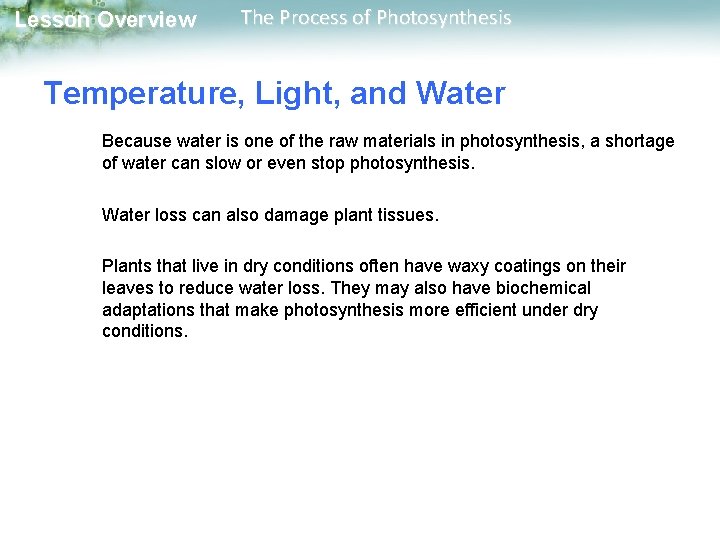 Lesson Overview The Process of Photosynthesis

Temperature, Light, and Water

Because water is one of the raw materials in photosynthesis, a shortage of water can slow or even stop photosynthesis.

Water loss can also damage plant tissues.

Plants that live in dry conditions often have waxy coatings on their leaves to reduce water loss. They may also have biochemical adaptations that make photosynthesis more efficient under dry conditions.